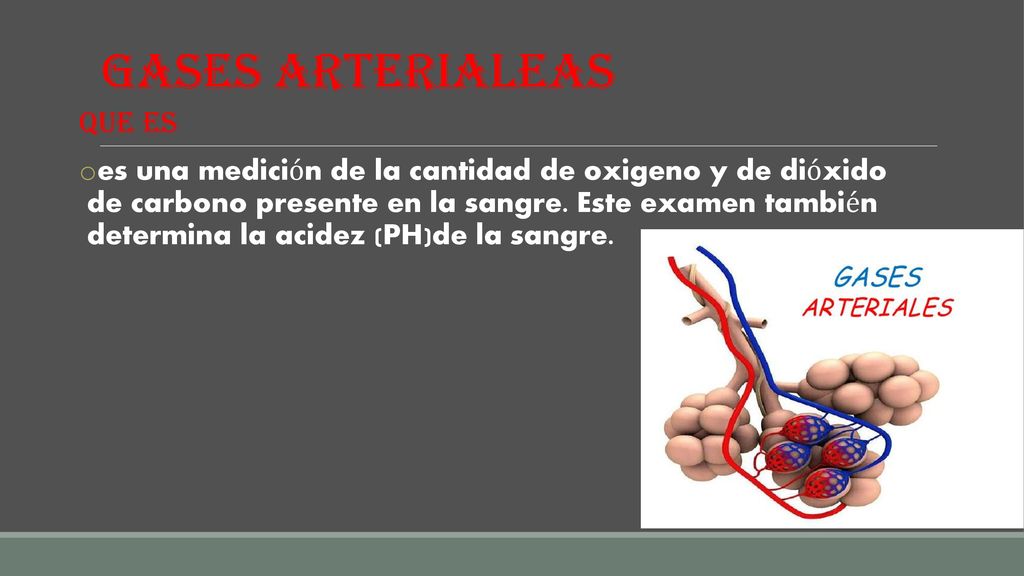 GASES ARTERIALEAS
QUE ES

es una medición de la cantidad de oxigeno y de dióxido de carbono presente en la sangre. Este examen también determina la acidez (PH)de la sangre.

GASES
ARTERIALES